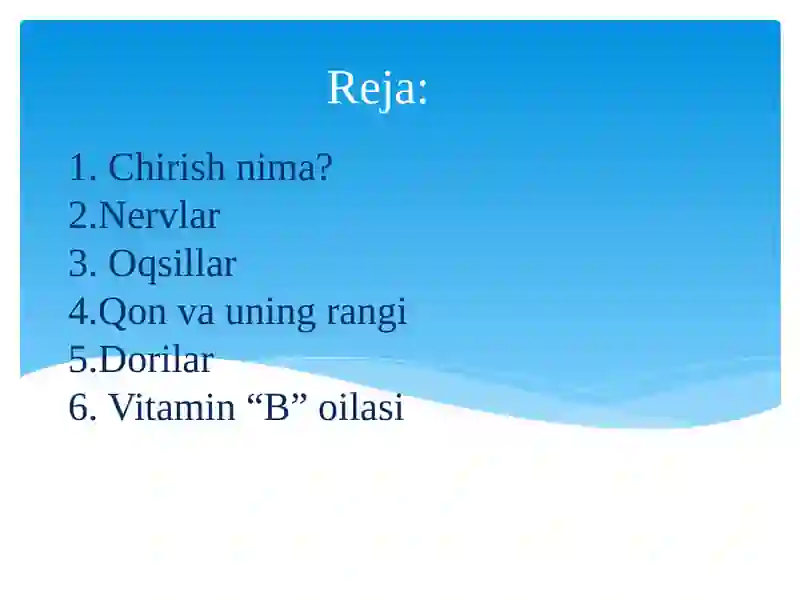 Reja:

1. Chirish nima?
2.Nervlar
3. Oqsillar
4.Qon va uning rangi
5.Dorilar
6. Vitamin “B” oilasi